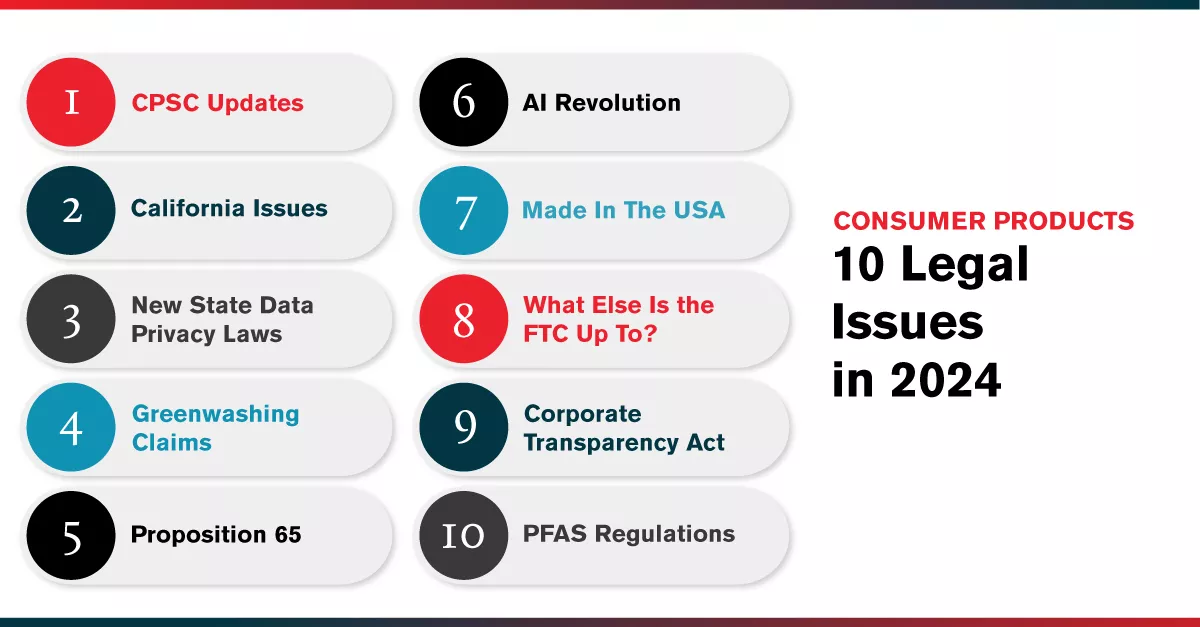 1 CPSC Updates

2 California Issues

3 New State Data Privacy Laws

4 Greenwashing Claims

5 Proposition 65

6 AI Revolution

7 Made In The USA

8 What Else Is the FTC Up To?

9 Corporate Transparency Act

10 PFAS Regulations

CONSUMER PRODUCTS
10 Legal Issues in 2024